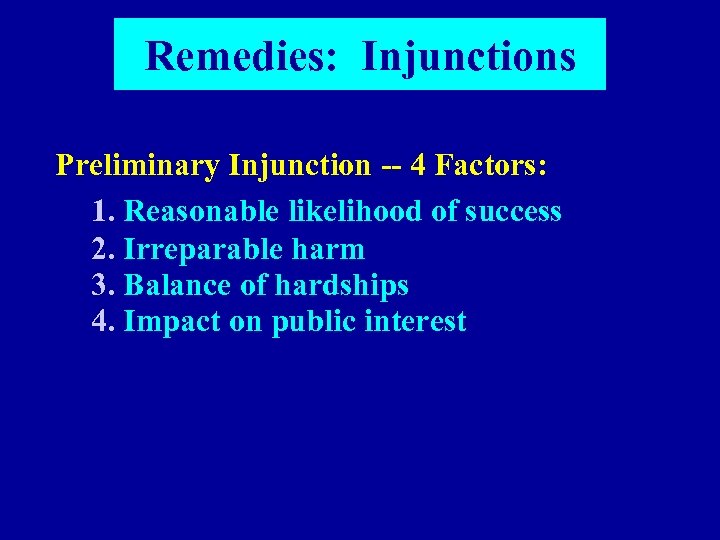 Remedies: Injunctions

Preliminary Injunction -- 4 Factors:

1. Reasonable likelihood of success
2. Irreparable harm
3. Balance of hardships
4. Impact on public interest